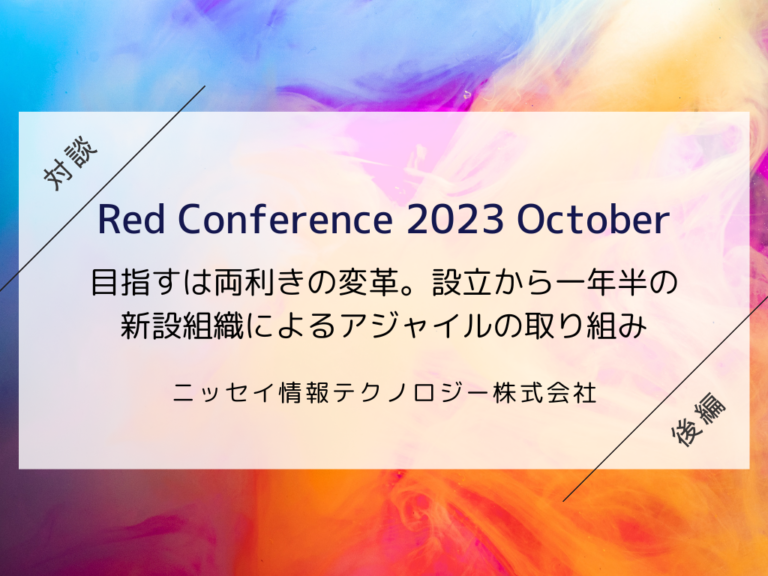 対談

Red Conference 2023 October

目指すは両利きの変革。設立から一年半の新設組織によるアジャイルの取り組み

ニッセイ情報テクノロジー株式会社

後編